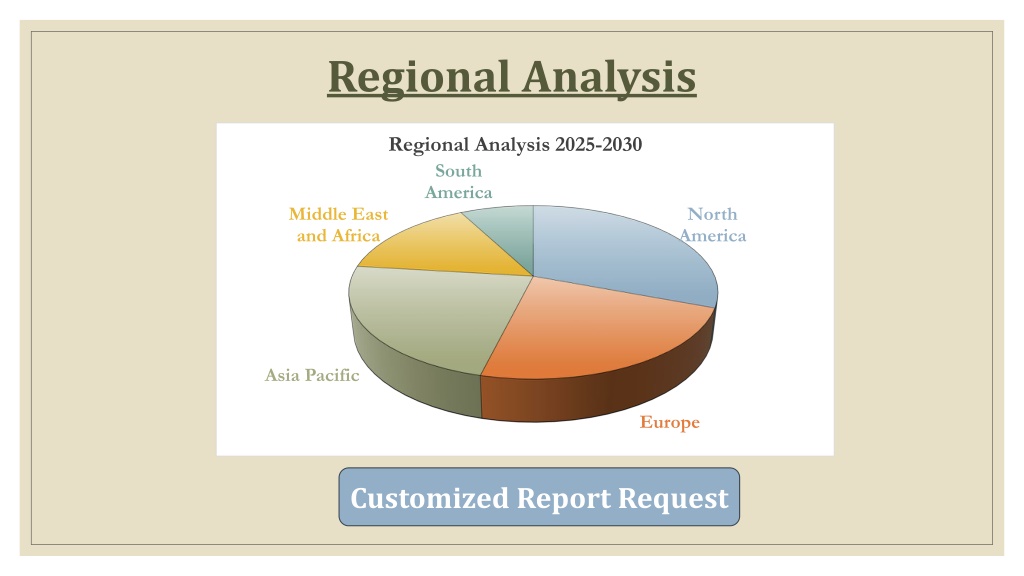 Regional Analysis

Regional Analysis 2025-2030

South America

Middle East and Africa

North America

Asia Pacific

Europe

Customized Report Request